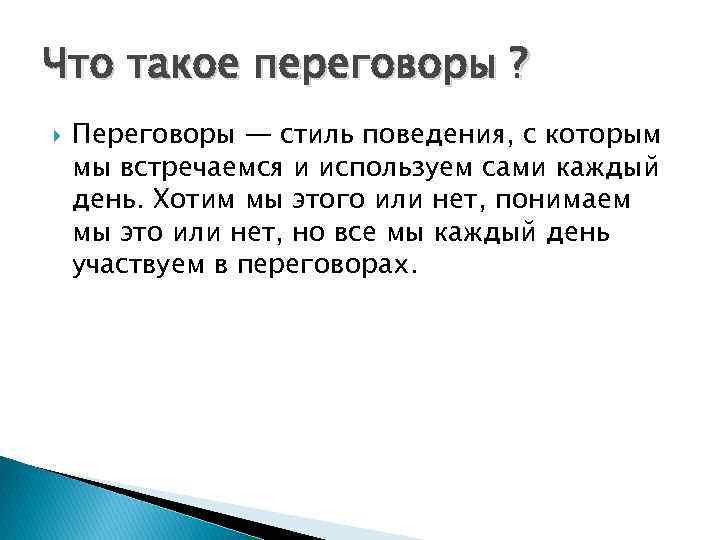 Что такое переговоры ?

Переговоры — стиль поведения, с которым мы встречаемся и используем сами каждый день. Хотим мы этого или нет, понимаем мы это или нет, но все мы каждый день участвуем в переговорах.